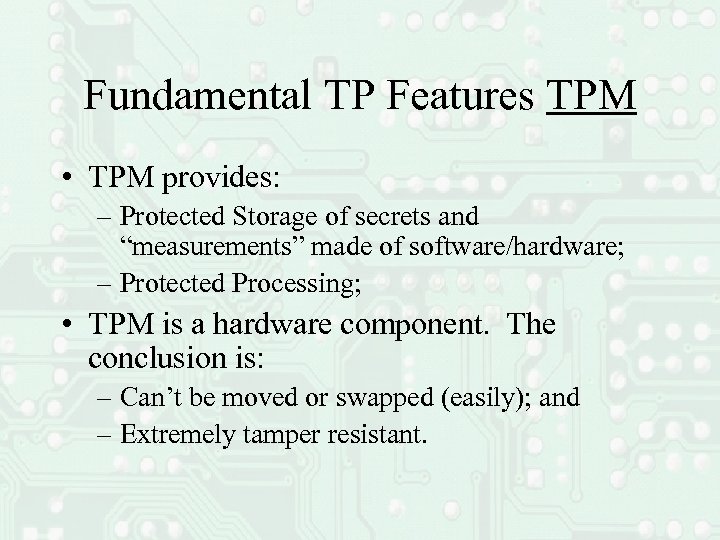 Fundamental TP Features TPM

• TPM provides:
– Protected Storage of secrets and “measurements” made of software/hardware;
– Protected Processing;

• TPM is a hardware component. The conclusion is:
– Can’t be moved or swapped (easily); and
– Extremely tamper resistant.